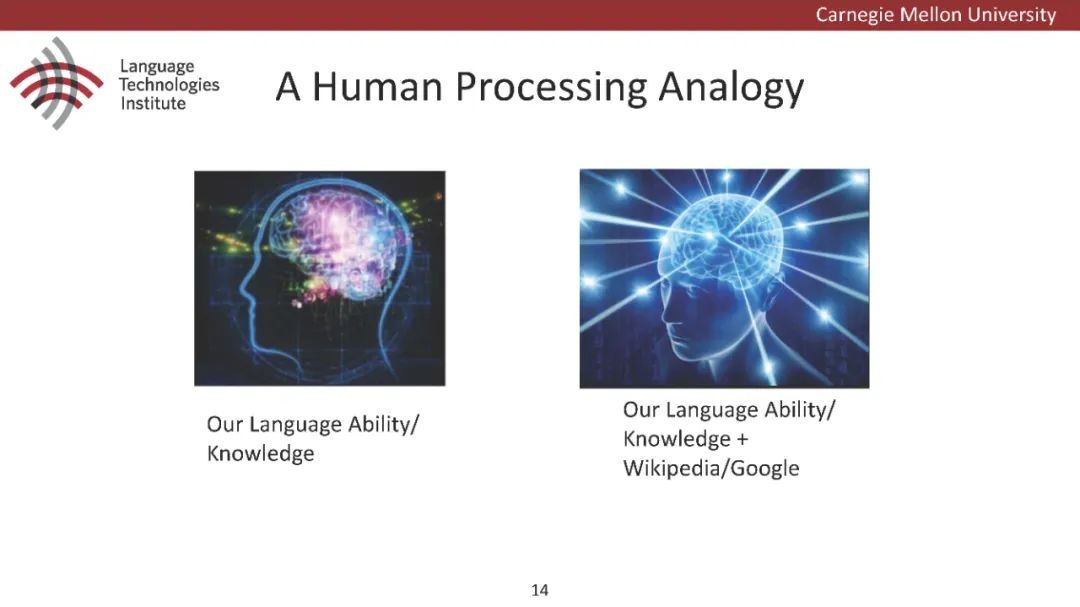 Carnegie Mellon University

Language Technologies Institute

A Human Processing Analogy

Our Language Ability/ Knowledge

Our Language Ability/ Knowledge + Wikipedia/Google

14